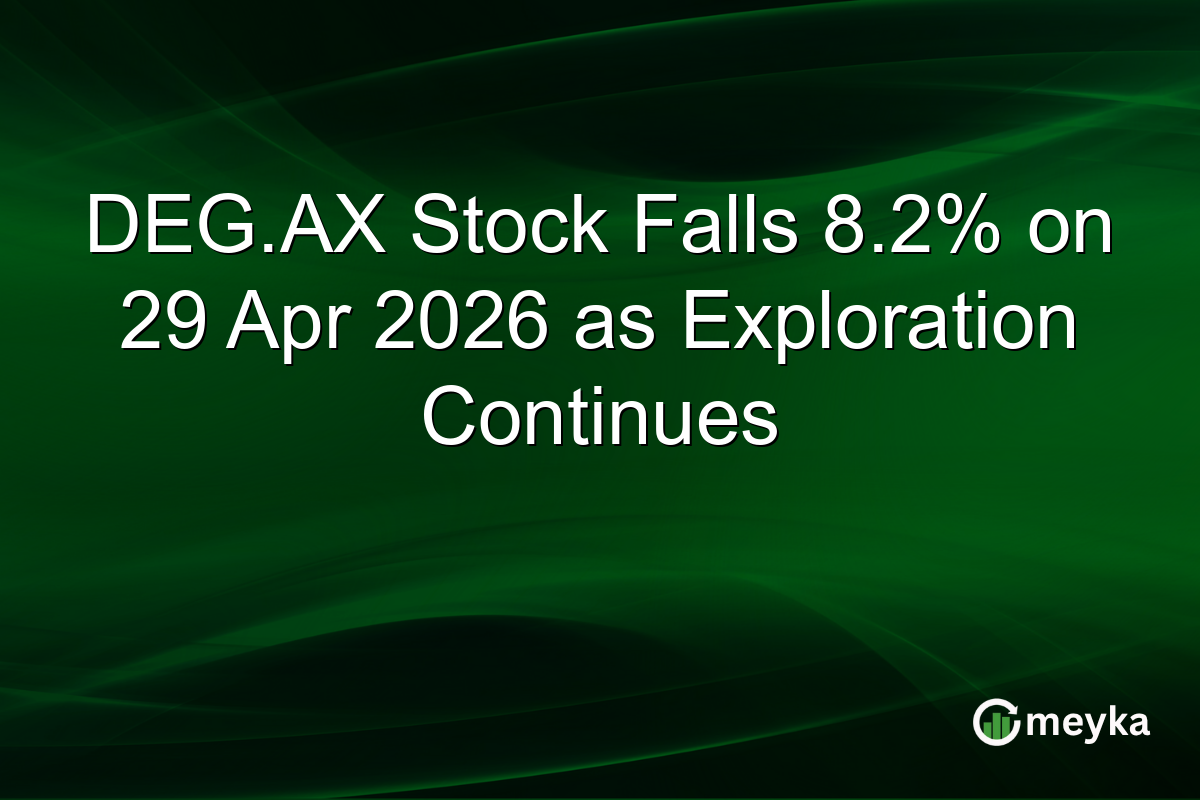 DEG.AX Stock Falls 8.2% on 29 Apr 2026 as Exploration Continues

meyka